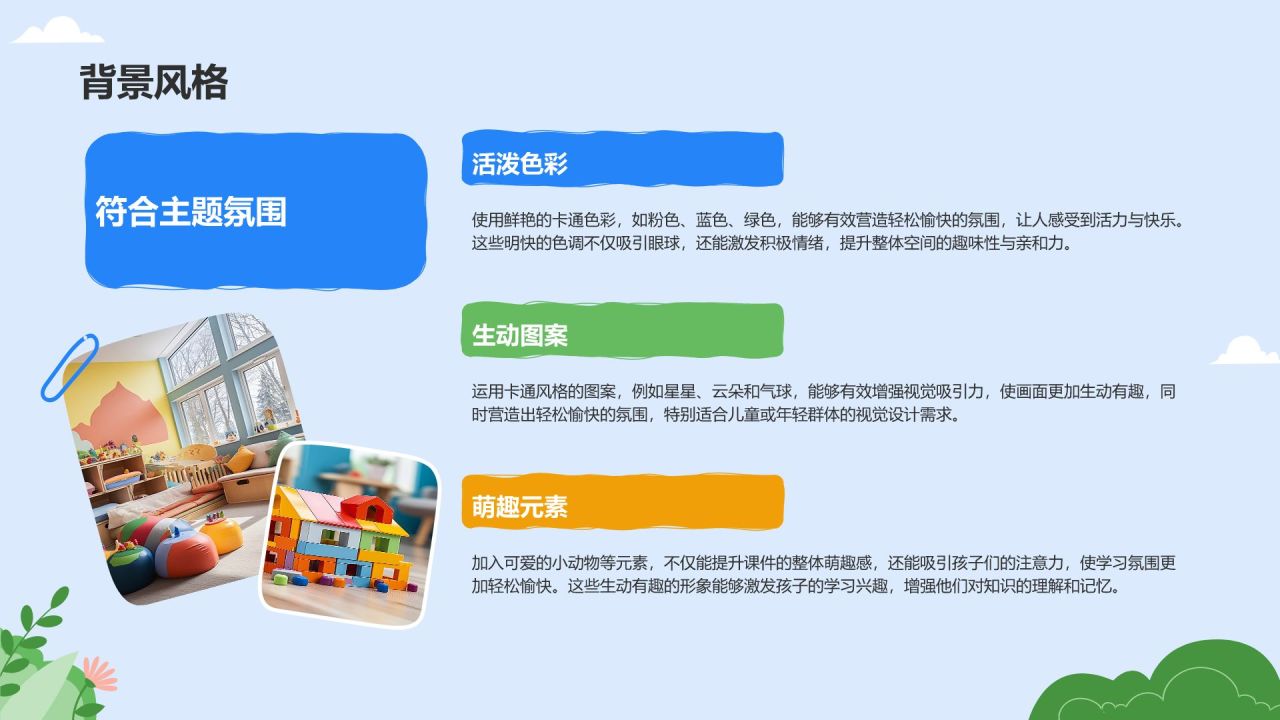 背景风格

符合主题氛围

活泼色彩

使用鲜艳的卡通色彩，如粉色、蓝色、绿色，能够有效营造轻松愉快的氛围，让人感受到活力与快乐。这些明快的色调不仅吸引眼球，还能激发积极情绪，提升整体空间的趣味性与亲和力。

生动图案

运用卡通风格的图案，例如星星、云朵和气球，能够有效增强视觉吸引力，使画面更加生动有趣，同时营造出轻松愉快的氛围，特别适合儿童或年轻群体的视觉设计需求。

萌趣元素

加入可爱的小动物等元素，不仅能提升课件的整体萌趣感，还能吸引孩子们的注意力，使学习氛围更加轻松愉快。这些生动有趣的形象能够激发孩子的学习兴趣，增强他们对知识的理解和记忆。